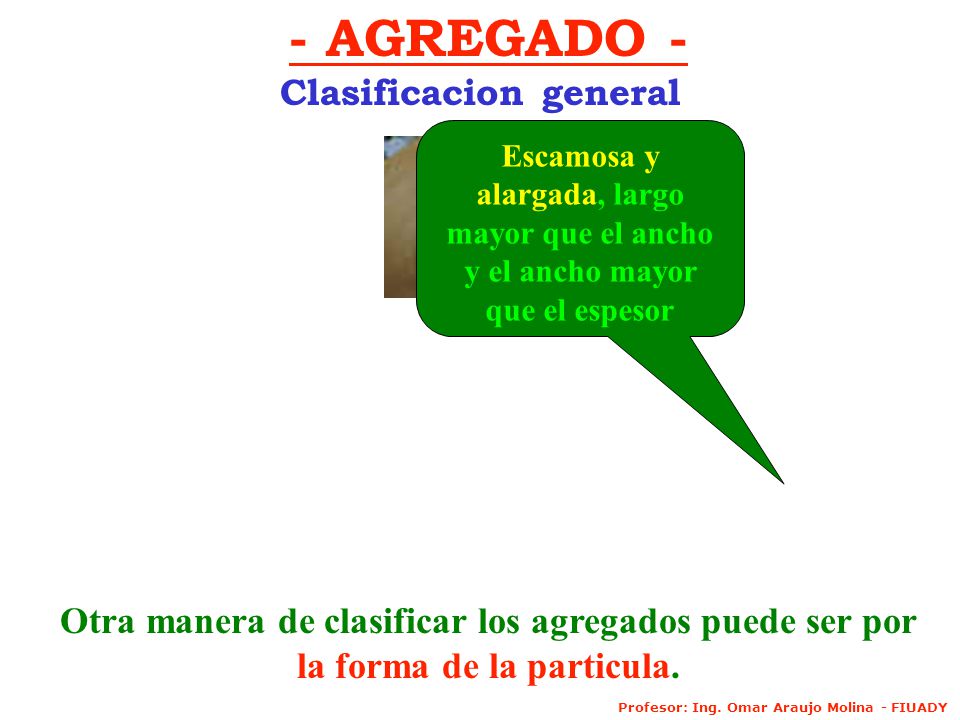 - AGREGADO -

Clasificacion general

Escamosa y alargada, largo mayor que el ancho y el ancho mayor que el espesor

Otra manera de clasificar los agregados puede ser por la forma de la particula.

Profesor: Ing. Omar Araujo Molina - FIUADY